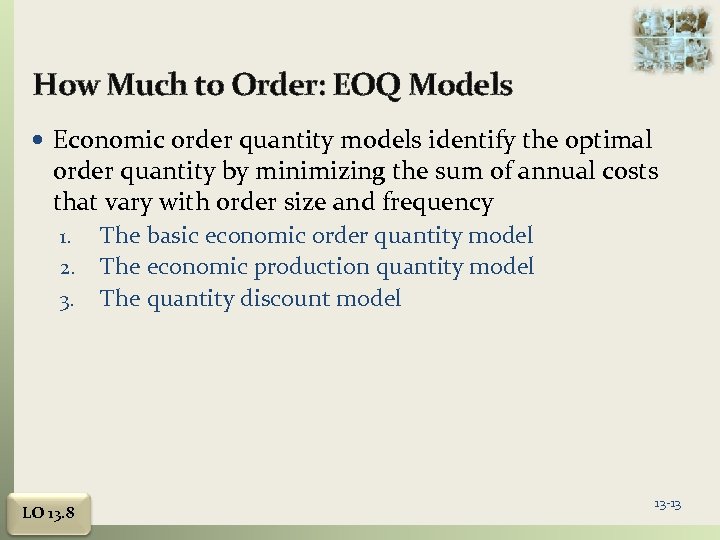 How Much to Order: EOQ Models

• Economic order quantity models identify the optimal order quantity by minimizing the sum of annual costs that vary with order size and frequency

1. The basic economic order quantity model
2. The economic production quantity model
3. The quantity discount model

LO 13.8

13-13